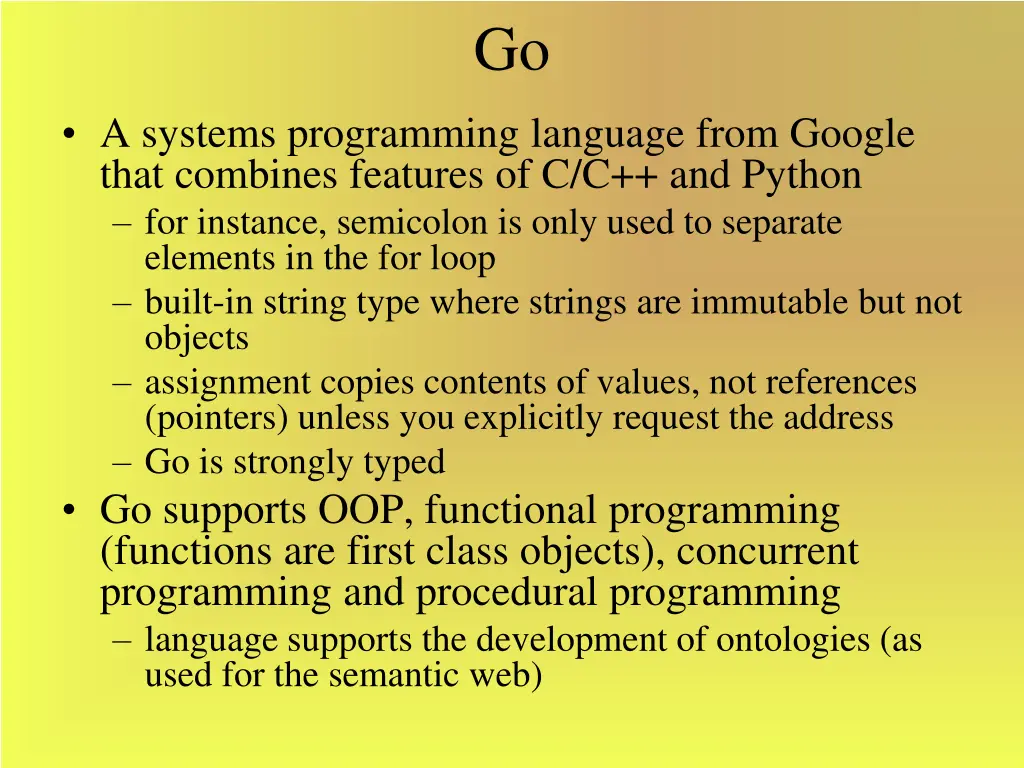 Go

• A systems programming language from Google that combines features of C/C++ and Python
 – for instance, semicolon is only used to separate elements in the for loop
 – built-in string type where strings are immutable but not objects
 – assignment copies contents of values, not references (pointers) unless you explicitly request the address
 – Go is strongly typed
• Go supports OOP, functional programming (functions are first class objects), concurrent programming and procedural programming
 – language supports the development of ontologies (as used for the semantic web)